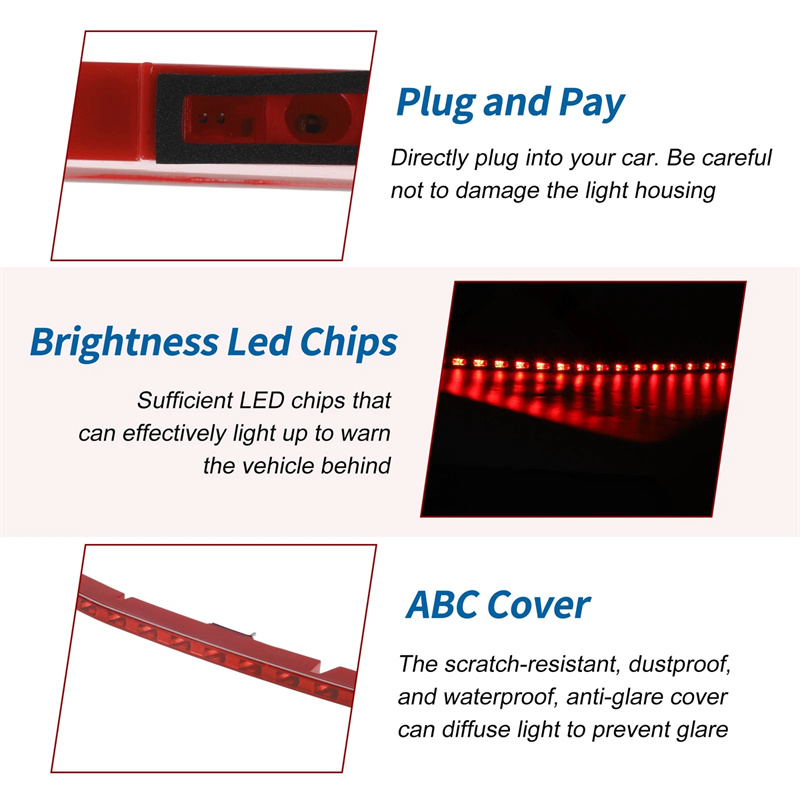 Plug and Pay

Directly plug into your car. Be careful not to damage the light housing

Brightness Led Chips

Sufficient LED chips that can effectively light up to warn the vehicle behind

ABC Cover

The scratch-resistant, dustproof, and waterproof, anti-glare cover can diffuse light to prevent glare